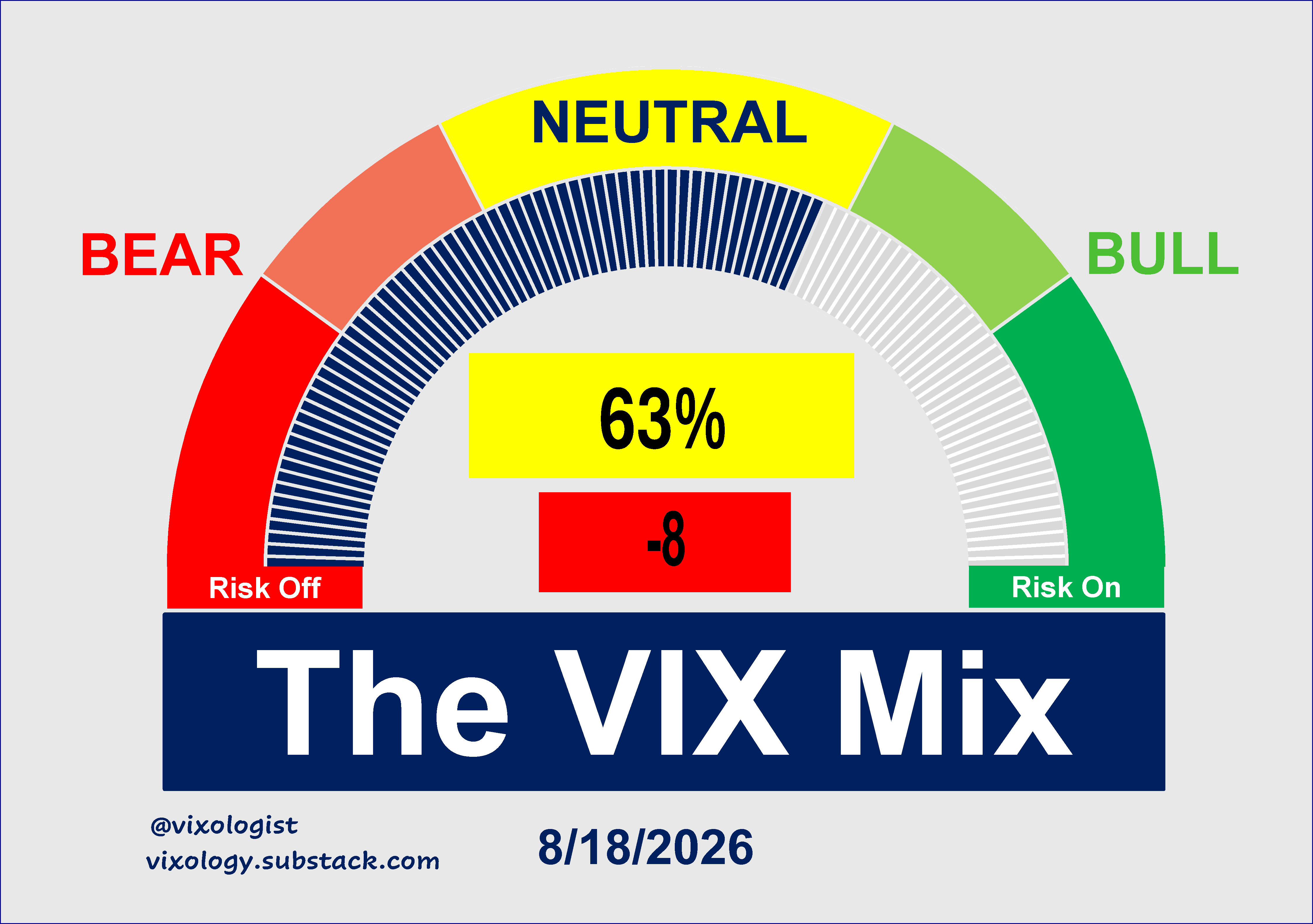 NEUTRAL

BEAR

BULL

63%

-8

Risk Off

Risk On

The VIX Mix

@vixologist
vixology.substack.com

8/18/2026